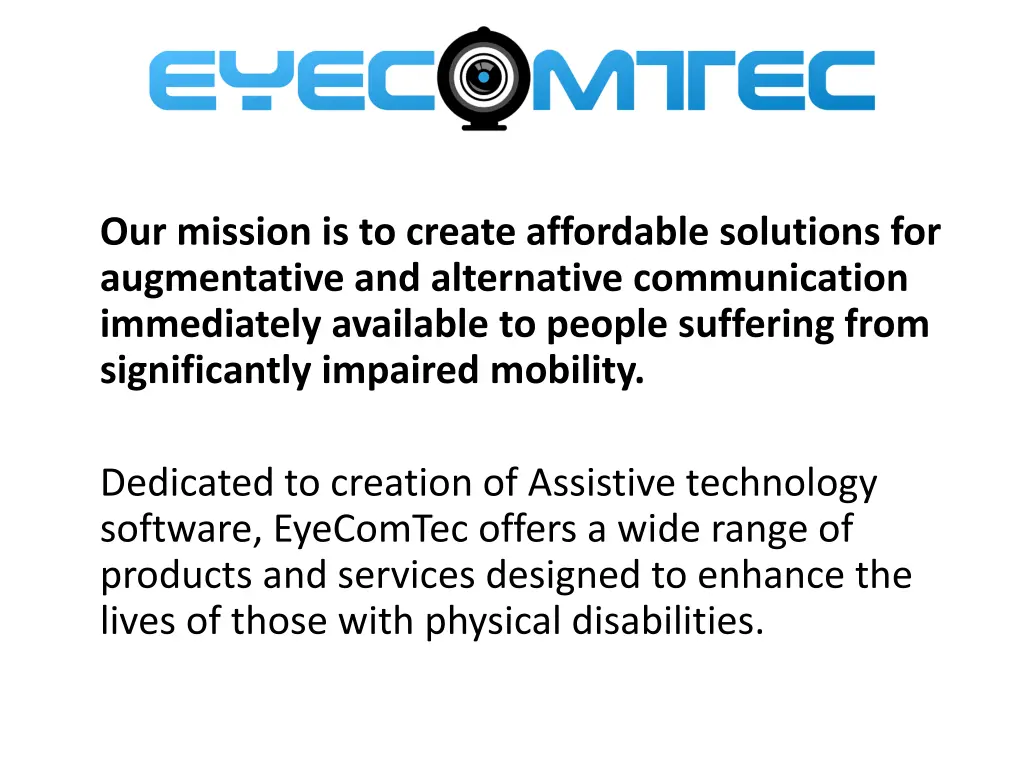 EYECOMTEC

Our mission is to create affordable solutions for augmentative and alternative communication immediately available to people suffering from significantly impaired mobility.

Dedicated to creation of Assistive technology software, EyeComTec offers a wide range of products and services designed to enhance the lives of those with physical disabilities.